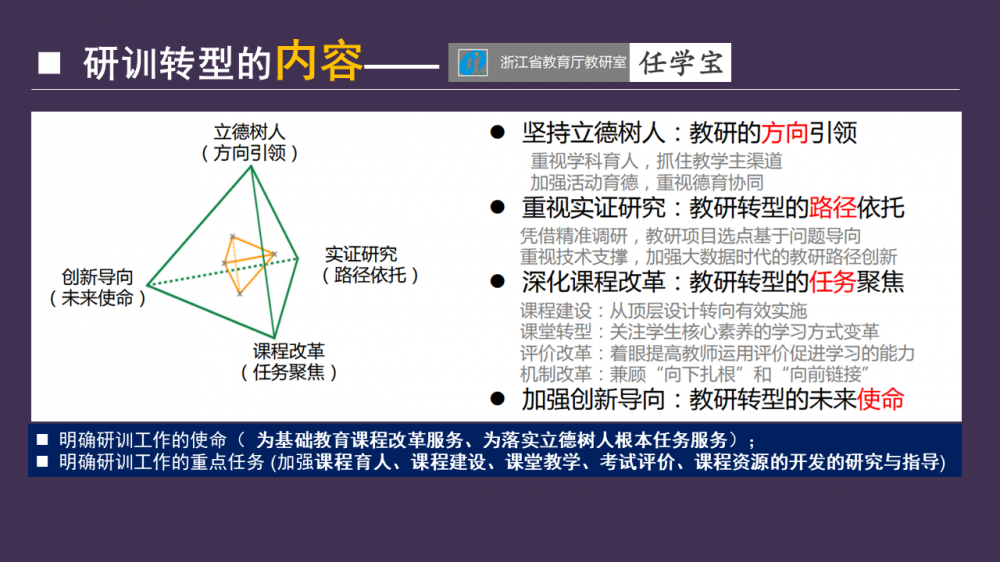 ■ 研训转型的内容——

浙江省教育厅教研室

任学宝

立德树人
（方向引领）

实证研究
（路径依托）

创新导向
（未来使命）

课程改革
（任务聚焦）

● 坚持立德树人：教研的方向引领

重视学科育人，抓住教学主渠道
加强活动育德，重视德育协同

● 重视实证研究：教研转型的路径依托

凭借精准调研，教研项目选点基于问题导向
重视技术支撑，加强大数据时代的教研路径创新

● 深化课程改革：教研转型的任务聚焦

课程建设：从顶层设计转向有效实施
课堂转型：关注学生核心素养的学习方式变革
评价改革：着眼提高教师运用评价促进学习的能力
机制改革：兼顾“向下扎根”和“向前链接”

● 加强创新导向：教研转型的未来使命

■ 明确研训工作的使命（ 为基础教育课程改革服务、为落实立德树人根本任务服务）；
■ 明确研训工作的重点任务 (加强课程育人、课程建设、课堂教学、考试评价、课程资源的开发的研究与指导)